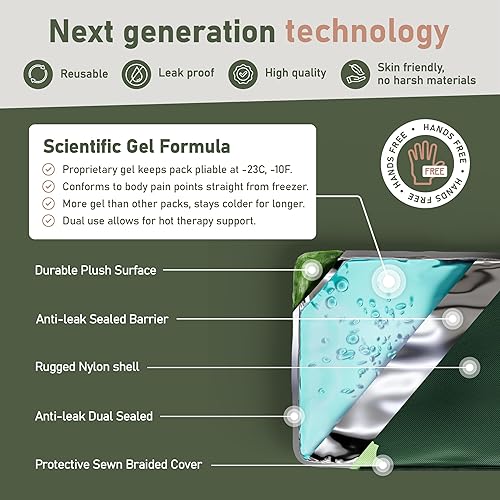 Next generation technology

Reusable
Leak proof
High quality
Skin friendly, no harsh materials

Scientific Gel Formula
Proprietary gel keeps pack pliable at -23C, -10F.
Conforms to body pain points straight from freezer.
More gel than other packs, stays colder for longer.
Dual use allows for hot therapy support.

HANDS FREE • HANDS FREE • HANDS FREE •
FREE

Durable Plush Surface
Anti-leak Sealed Barrier
Rugged Nylon shell
Anti-leak Dual Sealed
Protective Sewn Braided Cover